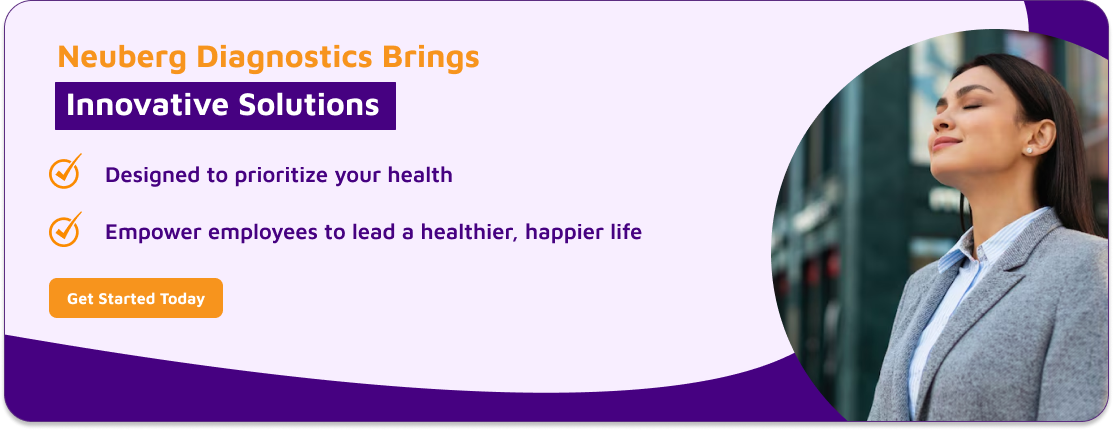 Neuberg Diagnostics Brings
Innovative Solutions

Designed to prioritize your health

Empower employees to lead a healthier, happier life

Get Started Today